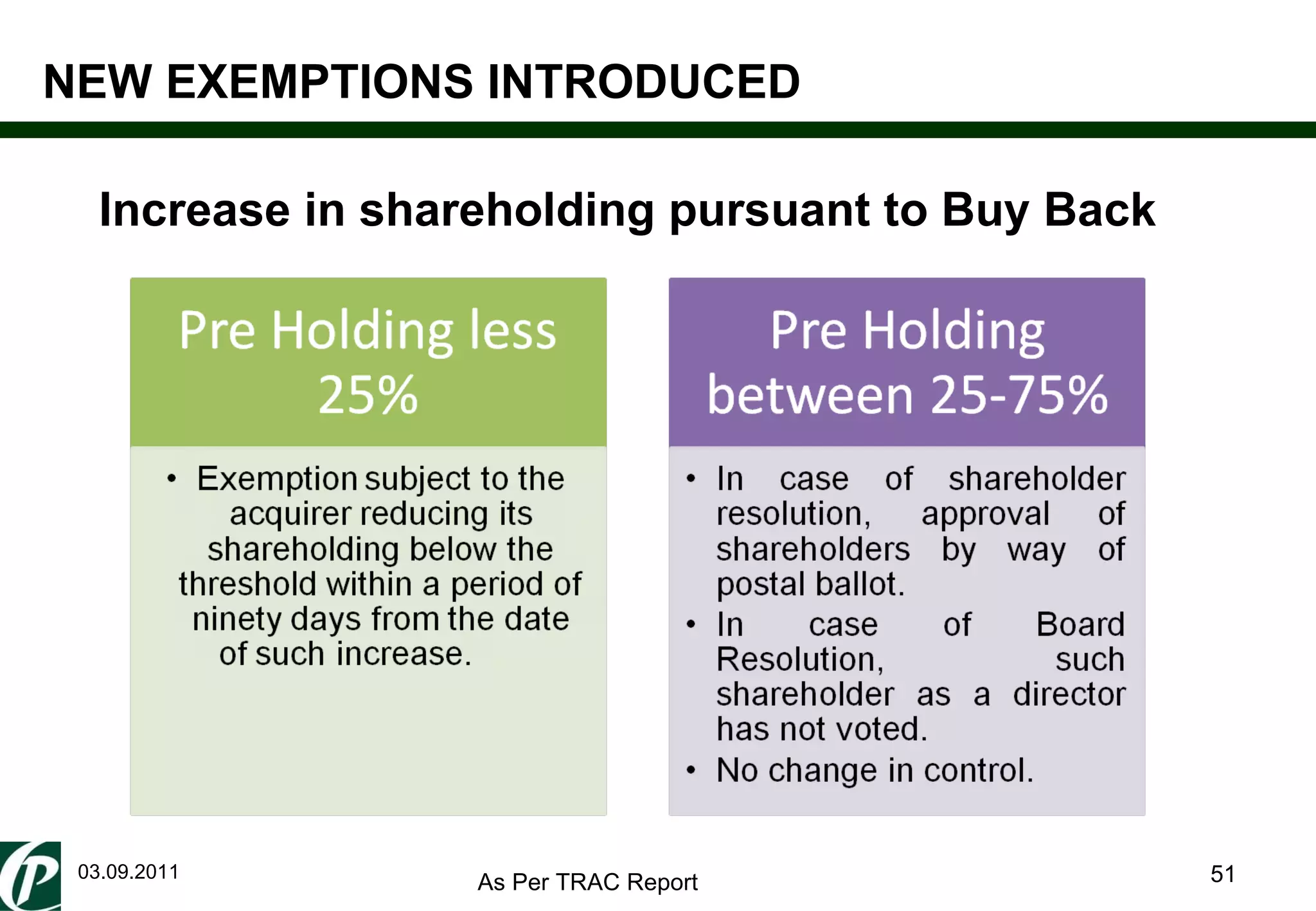 NEW EXEMPTIONS INTRODUCED

Increase in shareholding pursuant to Buy Back

Pre Holding less 25%

• Exemption subject to the acquirer reducing its shareholding below the threshold within a period of ninety days from the date of such increase.

Pre Holding between 25-75%

• In case of shareholder resolution, approval of shareholders by way of postal ballot.
• In case of Board Resolution, such shareholder as a director has not voted.
• No change in control.

P

03.09.2011

As Per TRAC Report

51